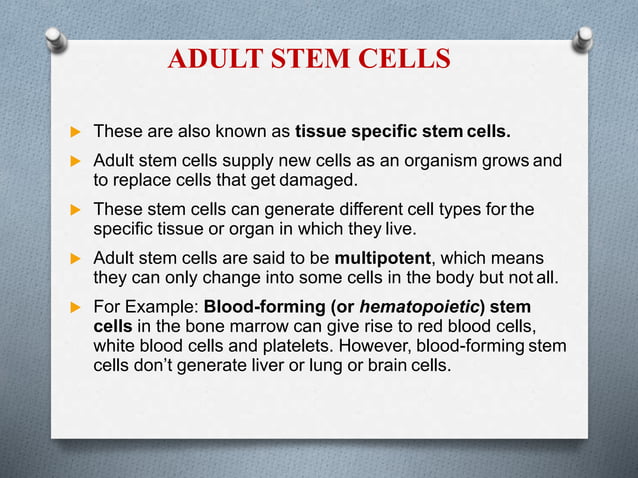 ADULT STEM CELLS

▶ These are also known as tissue specific stem cells.

▶ Adult stem cells supply new cells as an organism grows and to replace cells that get damaged.

▶ These stem cells can generate different cell types for the specific tissue or organ in which they live.

▶ Adult stem cells are said to be multipotent, which means they can only change into some cells in the body but not all.

▶ For Example: Blood-forming (or hematopoietic) stem cells in the bone marrow can give rise to red blood cells, white blood cells and platelets. However, blood-forming stem cells don't generate liver or lung or brain cells.